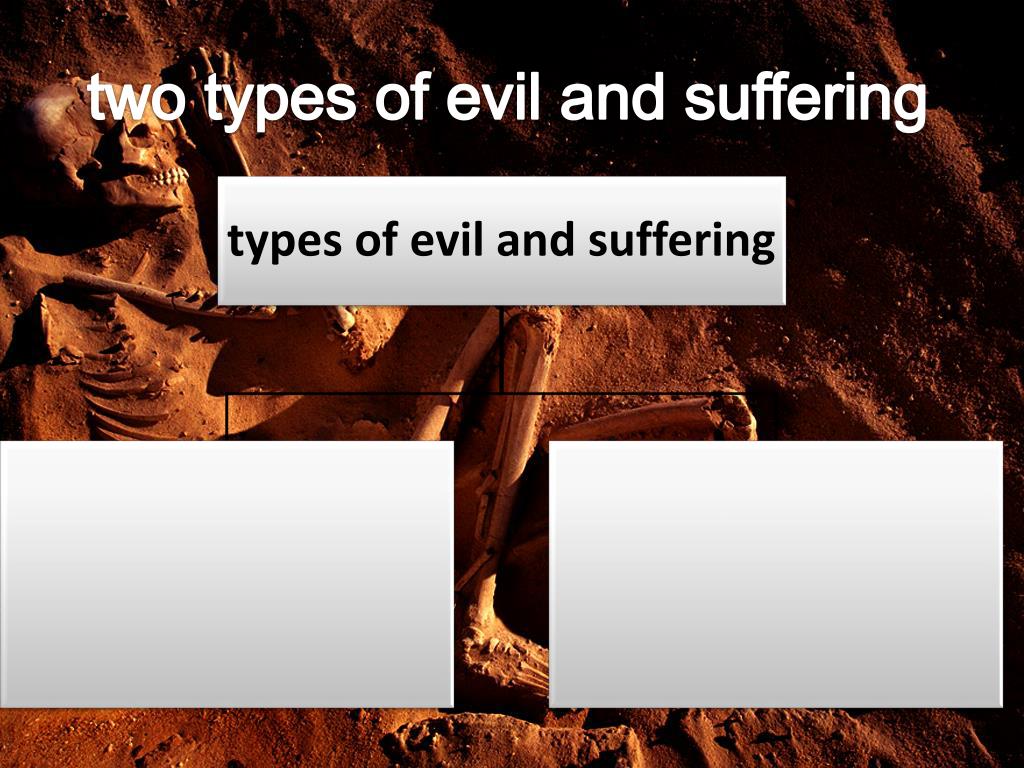 two types of evil and suffering

types of evil and suffering